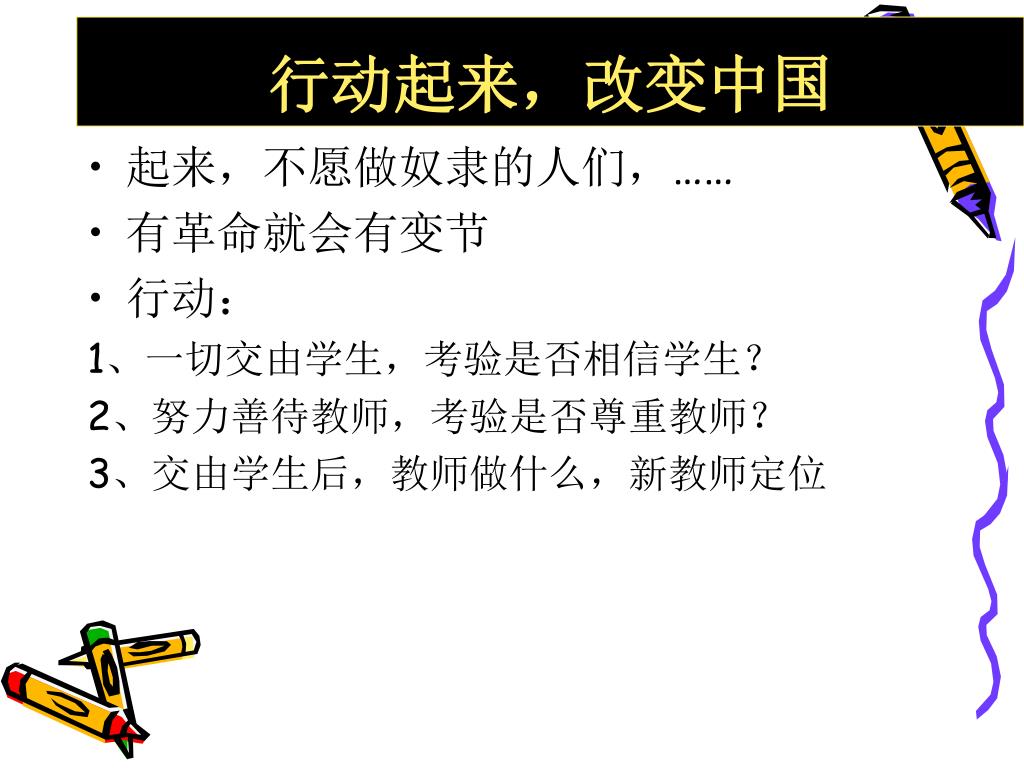 行动起来，改变中国

• 起来，不愿做奴隶的人们，……
• 有革命就会有变节
• 行动：

1、一切交由学生，考验是否相信学生？
2、努力善待教师，考验是否尊重教师？
3、交由学生后，教师做什么，新教师定位